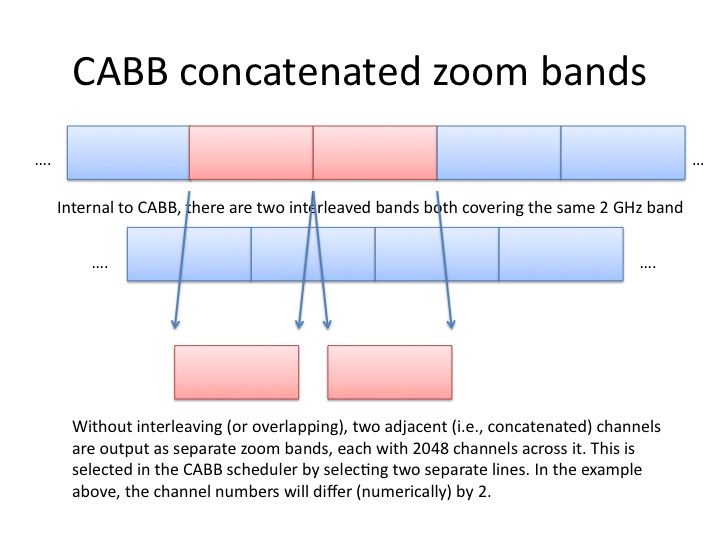 CABB concatenated zoom bands

….

…

Internal to CABB, there are two interleaved bands both covering the same 2 GHz band

….

….

Without interleaving (or overlapping), two adjacent (i.e., concatenated) channels are output as separate zoom bands, each with 2048 channels across it. This is selected in the CABB scheduler by selecting two separate lines. In the example above, the channel numbers will differ (numerically) by 2.